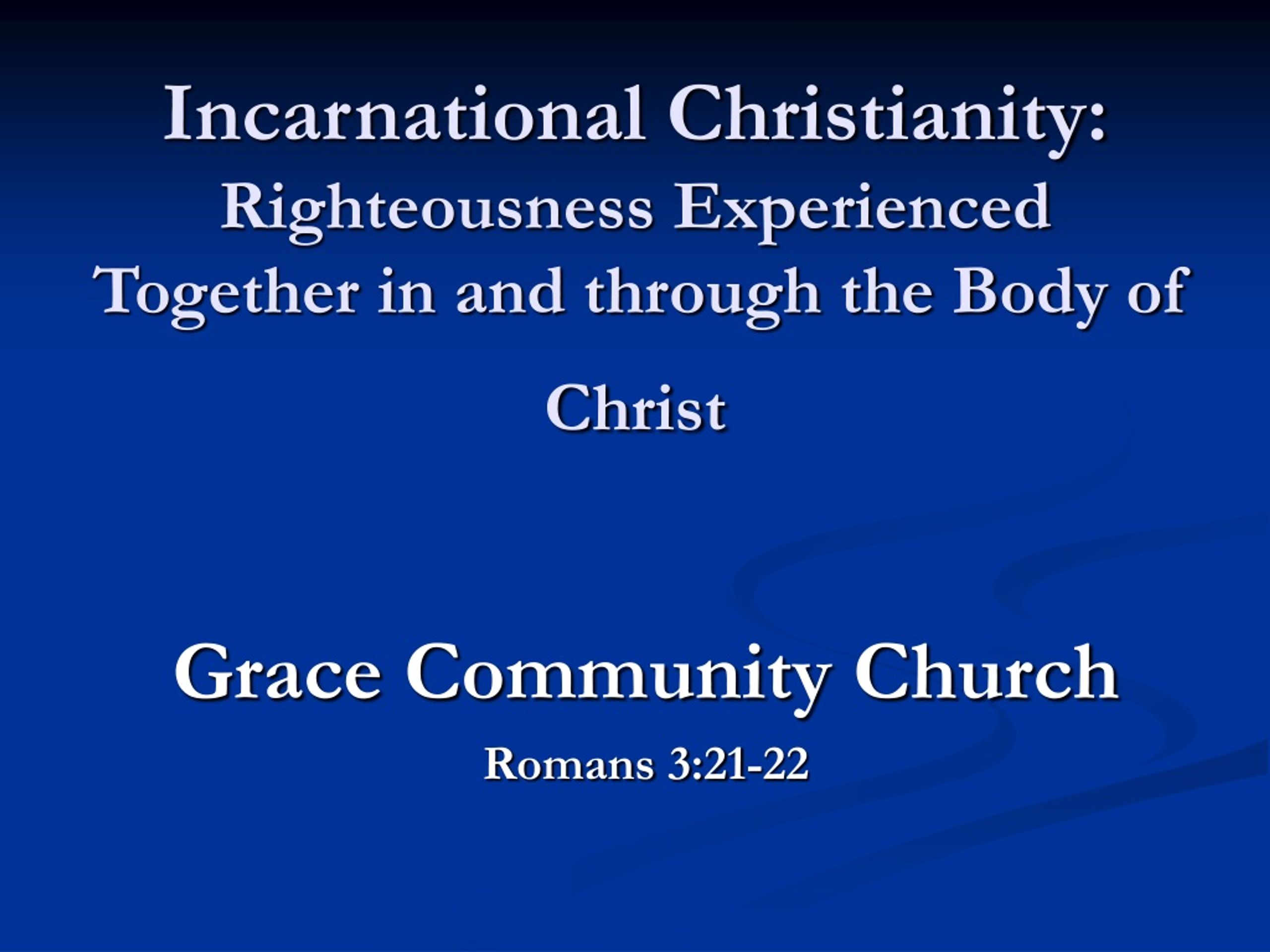 Incarnational Christianity: Righteousness Experienced Together in and through the Body of Christ

Grace Community Church

Romans 3:21-22